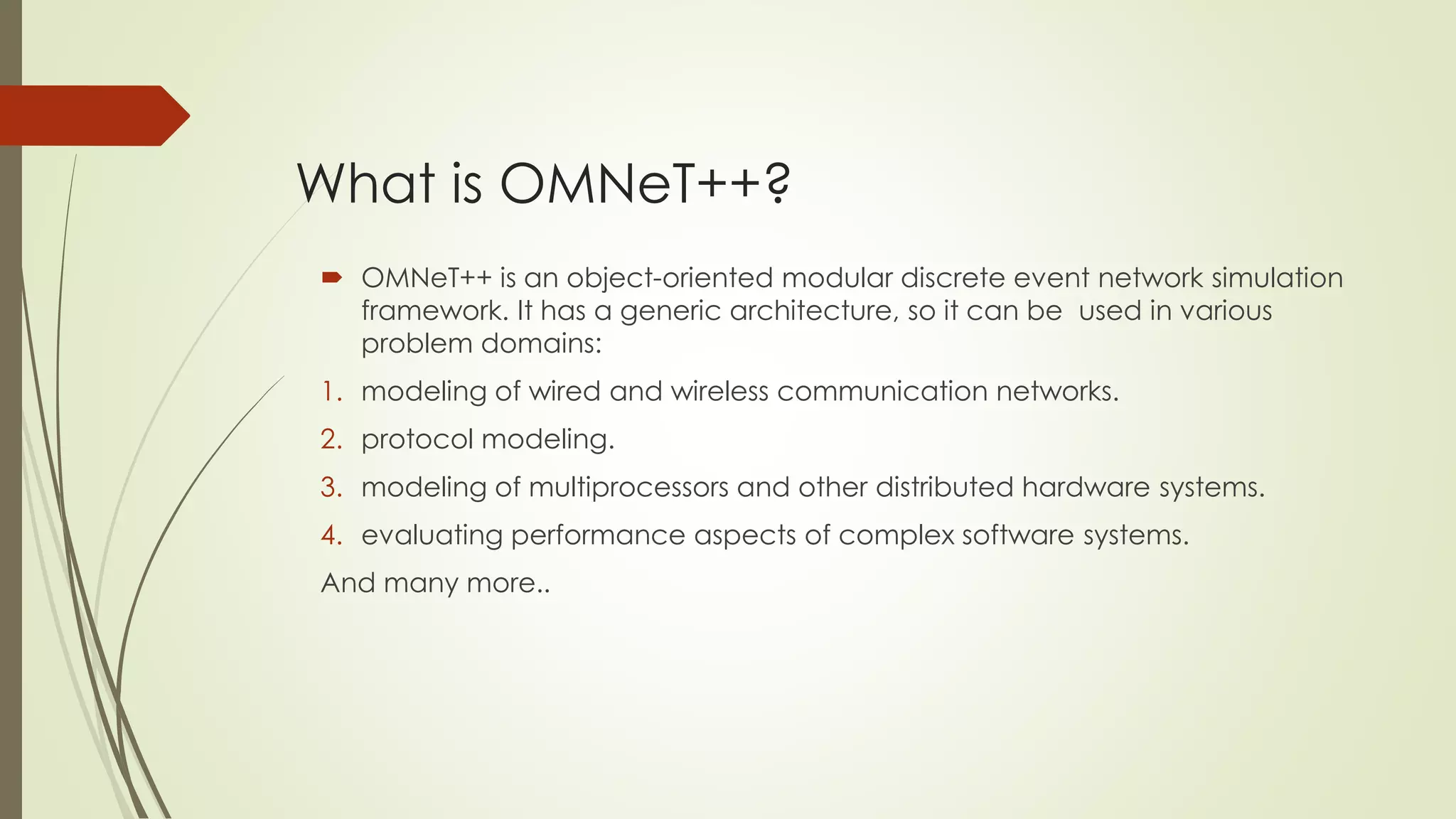 What is OMNeT++?

OMNeT++ is an object-oriented modular discrete event network simulation framework. It has a generic architecture, so it can be used in various problem domains:

1. modeling of wired and wireless communication networks.
2. protocol modeling.
3. modeling of multiprocessors and other distributed hardware systems.
4. evaluating performance aspects of complex software systems.

And many more..